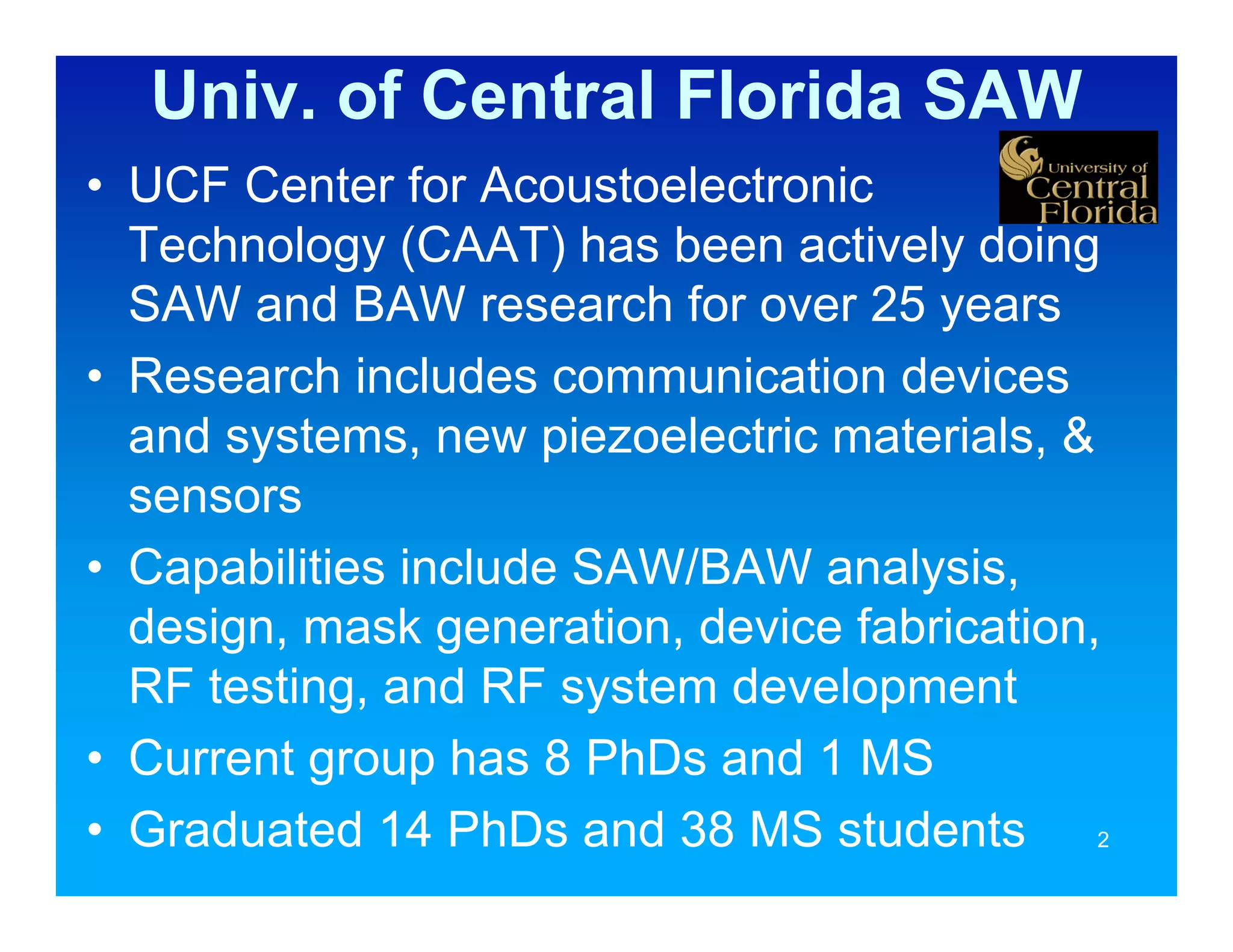 Univ. of Central Florida SAW

University of Central Florida

• UCF Center for Acoustoelectronic Technology (CAAT) has been actively doing SAW and BAW research for over 25 years

• Research includes communication devices and systems, new piezoelectric materials, & sensors

• Capabilities include SAW/BAW analysis, design, mask generation, device fabrication, RF testing, and RF system development

• Current group has 8 PhDs and 1 MS

• Graduated 14 PhDs and 38 MS students

2